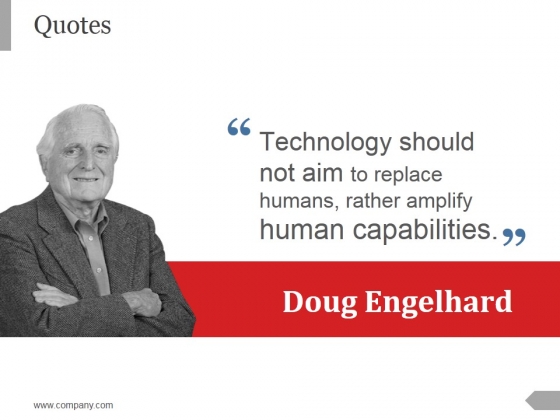 Quotes

“Technology should not aim to replace humans, rather amplify human capabilities.”

Doug Engelhard

www.company.com